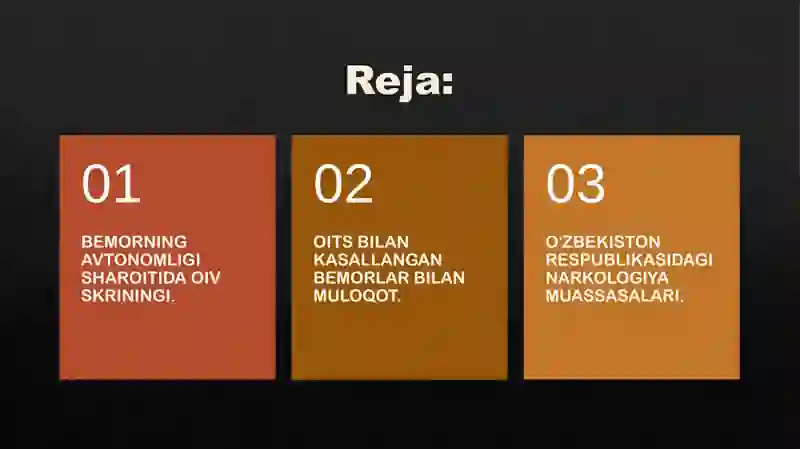 Reja:

01

BEMORNING AVTONOMLIGI SHAROITIDA OIV SKRININGI.

02

OITS BILAN KASALLANGAN BEMORLAR BILAN MULOQOT.

03

O'ZBEKISTON RESPUBLIKASIDAGI NARKOLOGIYA MUASSASALARI.